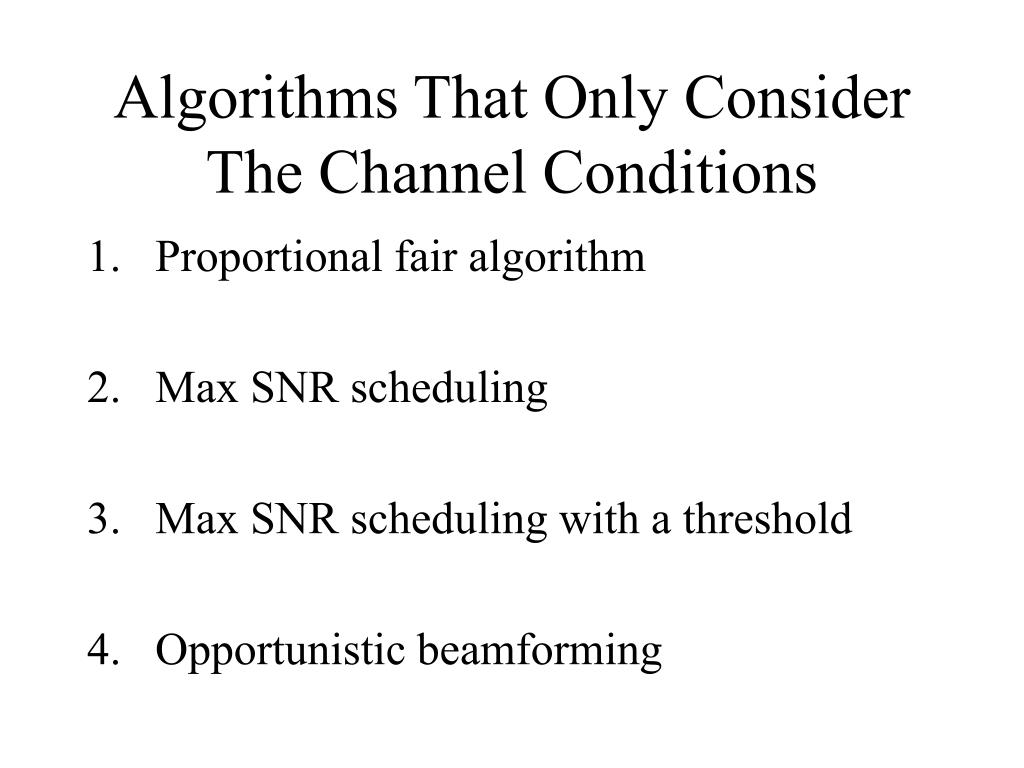 Algorithms That Only Consider The Channel Conditions

1. Proportional fair algorithm

2. Max SNR scheduling

3. Max SNR scheduling with a threshold

4. Opportunistic beamforming